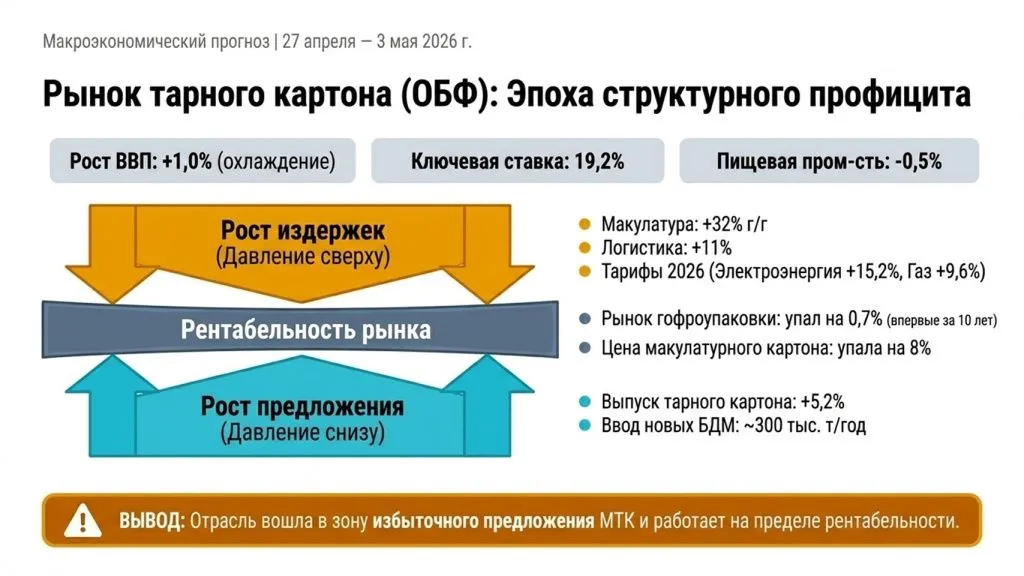 Макроэкономический прогноз | 27 апреля — 3 мая 2026 г.

Рынок тарного картона (ОБФ): Эпоха структурного профицита

Рост ВВП: +1,0% (охлаждение)

Ключевая ставка: 19,2%

Пищевая пром-сть: -0,5%

Рост издержек
(Давление сверху)

Рентабельность рынка

Рост предложения
(Давление снизу)

Макулатура: +32% г/г
Логистика: +11%
Тарифы 2026 (Электроэнергия +15,2%, Газ +9,6%)

Рынок гофроупаковки: упал на 0,7% (впервые за 10 лет)
Цена макулатурного картона: упала на 8%

Выпуск тарного картона: +5,2%
Ввод новых БДМ: ~300 тыс. т/год

ВЫВОД: Отрасль вошла в зону избыточного предложения МТК и работает на пределе рентабельности.